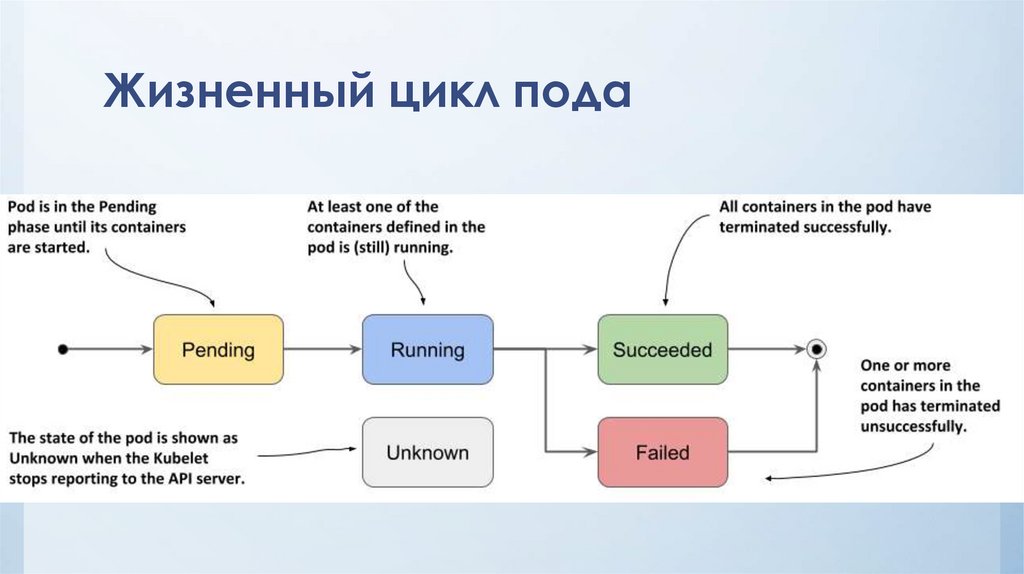 Жизненный цикл пода

Pod is in the Pending phase until its containers are started.

At least one of the containers defined in the pod is (still) running.

All containers in the pod have terminated successfully.

Pending

Running

Succeeded

One or more containers in the pod has terminated unsuccessfully.

The state of the pod is shown as Unknown when the Kubelet stops reporting to the API server.

Unknown

Failed